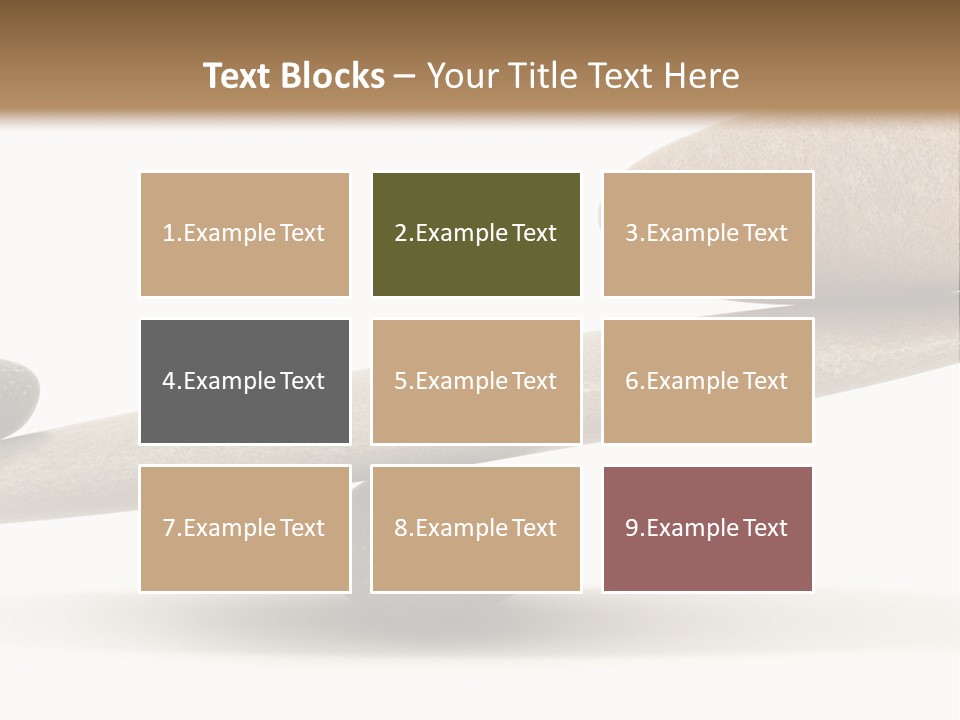 Text Blocks – Your Title Text Here

1.Example Text

2.Example Text

3.Example Text

4.Example Text

5.Example Text

6.Example Text

7.Example Text

8.Example Text

9.Example Text